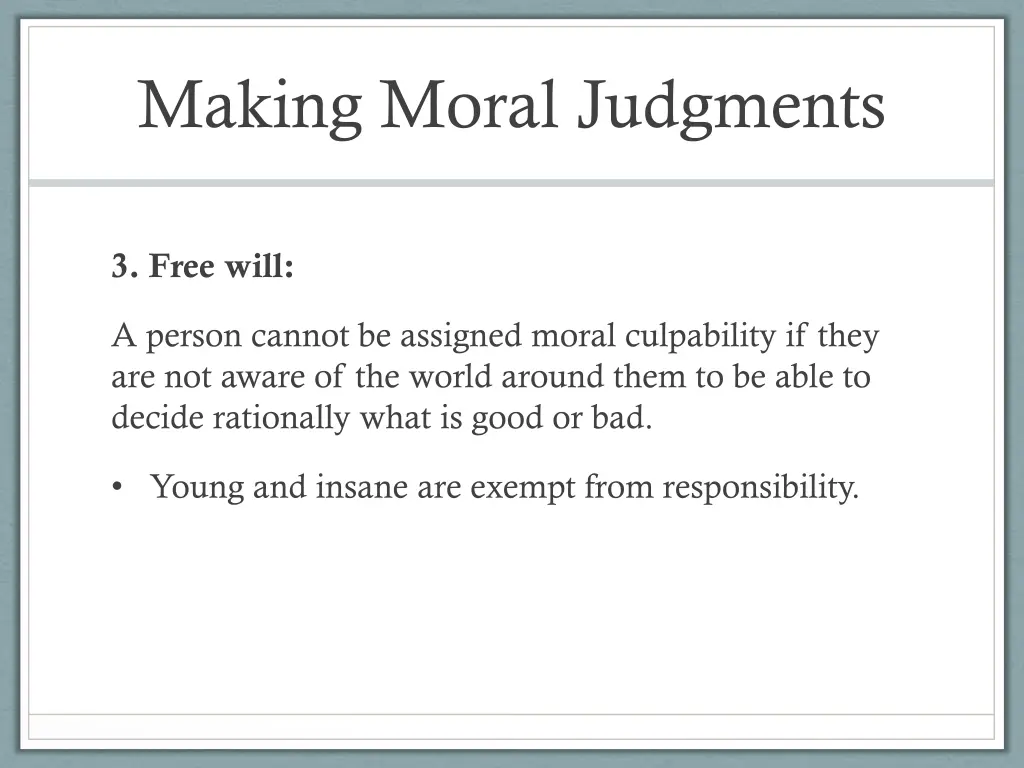 Making Moral Judgments

3. Free will:

A person cannot be assigned moral culpability if they are not aware of the world around them to be able to decide rationally what is good or bad.

• Young and insane are exempt from responsibility.